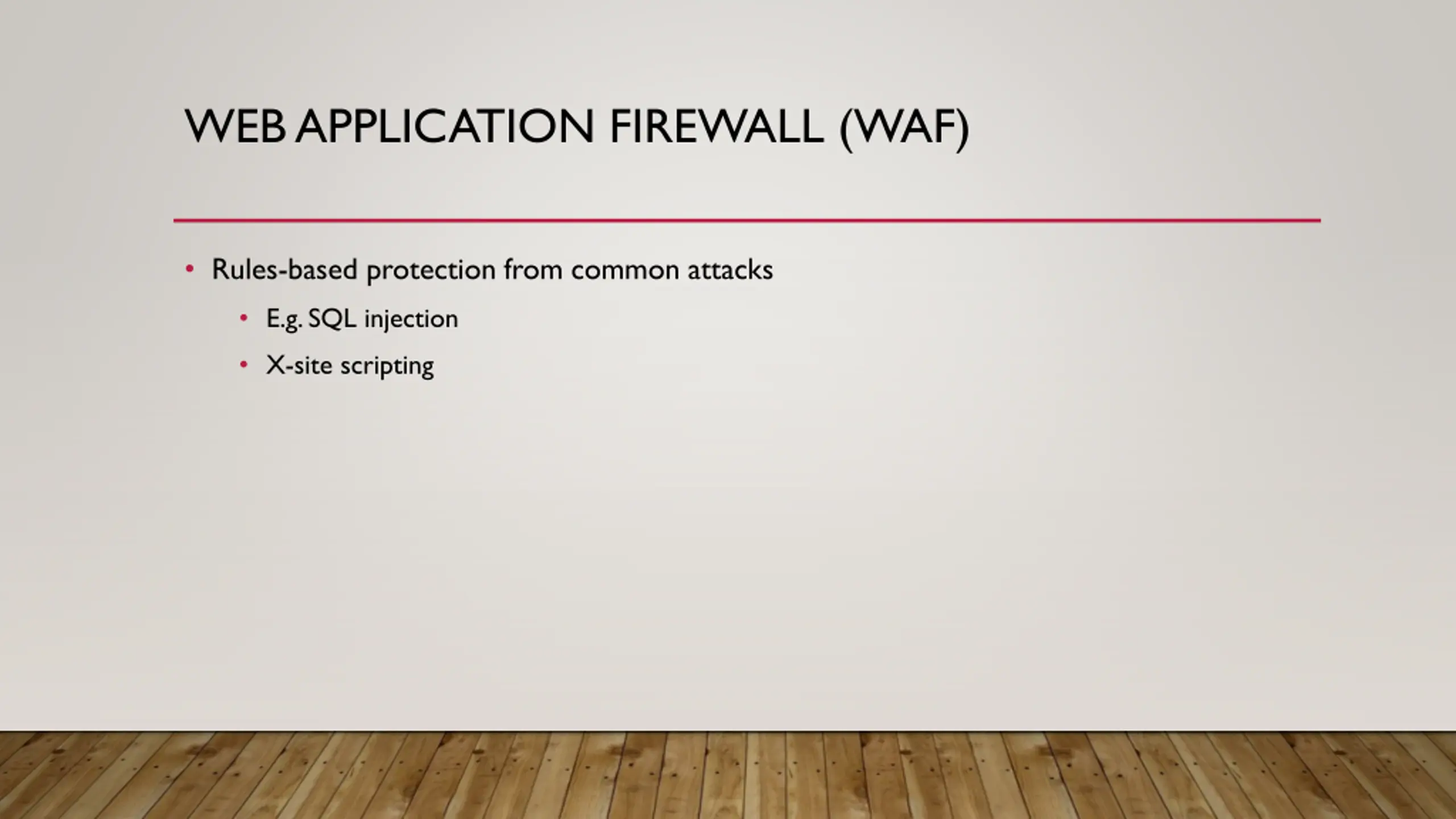 WEB APPLICATION FIREWALL (WAF)

• Rules-based protection from common attacks
  • E.g. SQL injection
  • X-site scripting